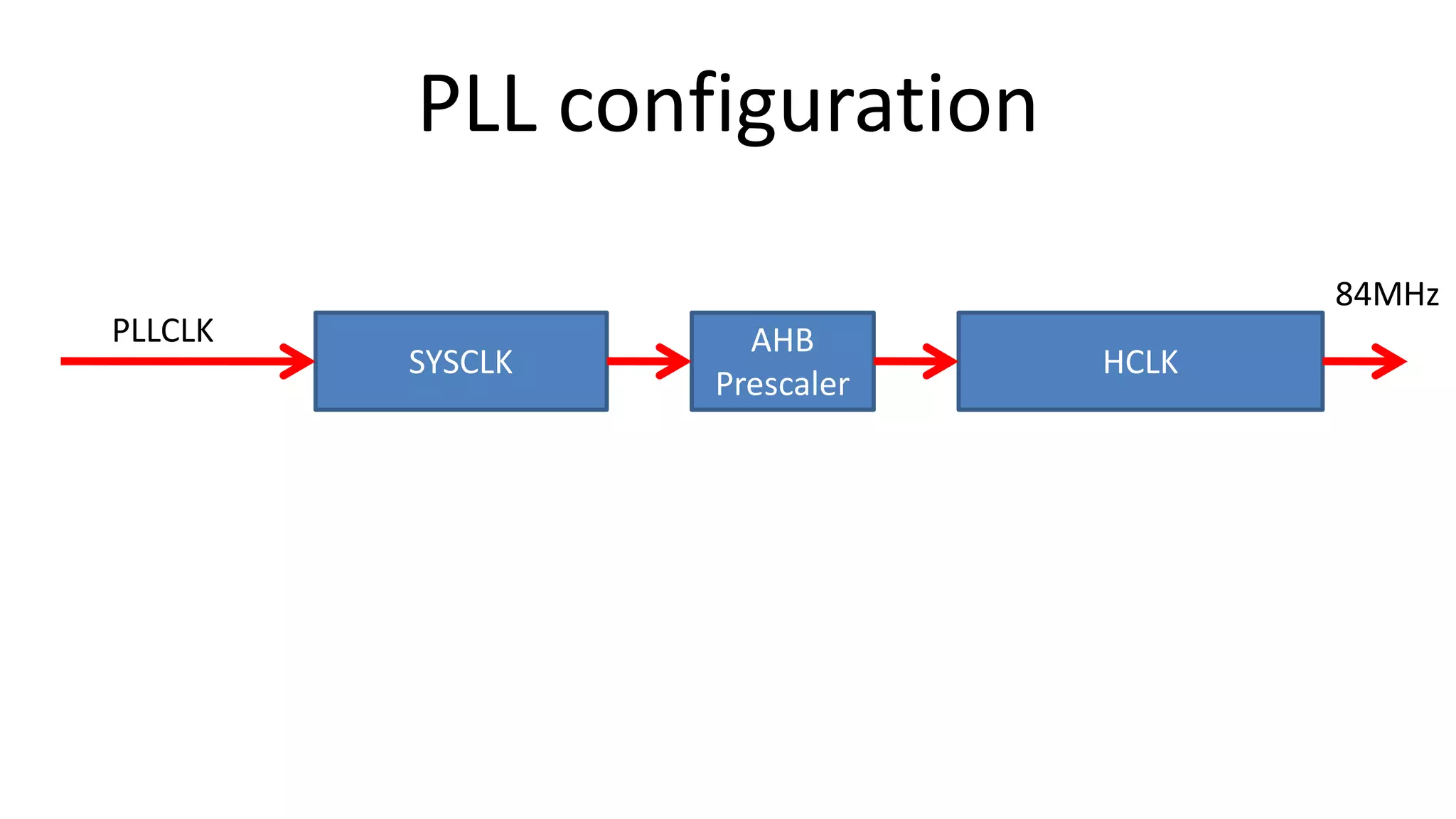 PLL configuration

PLLCLK

SYSCLK

AHB
Prescaler

HCLK

84MHz